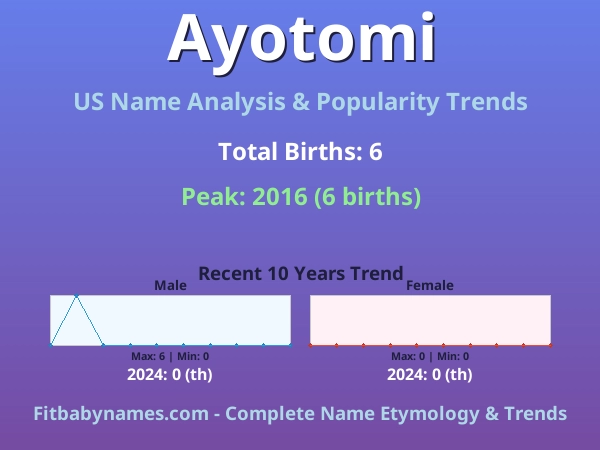 Ayotomi

US Name Analysis & Popularity Trends

Total Births: 6

Peak: 2016 (6 births)

Recent 10 Years Trend

Male

Max: 6 | Min: 0

2024: 0 (th)

Female

Max: 0 | Min: 0

2024: 0 (th)

Fitbabynames.com - Complete Name Etymology & Trends